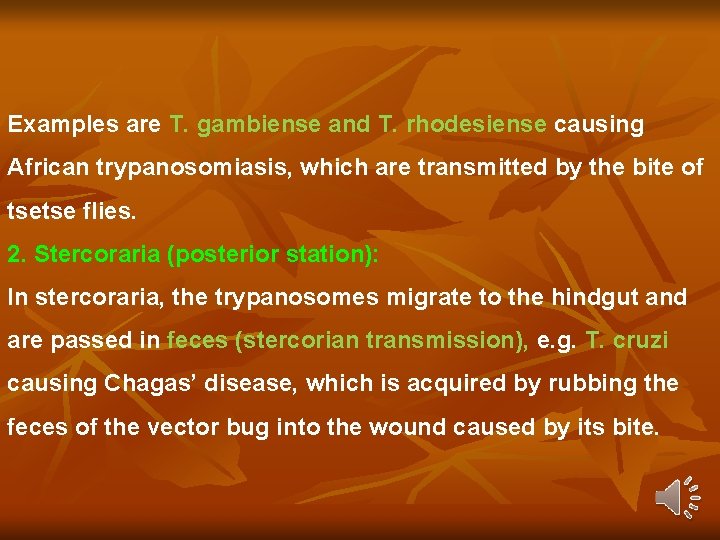 Examples are T. gambiense and T. rhodesiense causing African trypanosomiasis, which are transmitted by the bite of tsetse flies.

2. Stercoraria (posterior station):

In stercoraria, the trypanosomes migrate to the hindgut and are passed in feces (stercorian transmission), e.g. T. cruzi causing Chagas' disease, which is acquired by rubbing the feces of the vector bug into the wound caused by its bite.